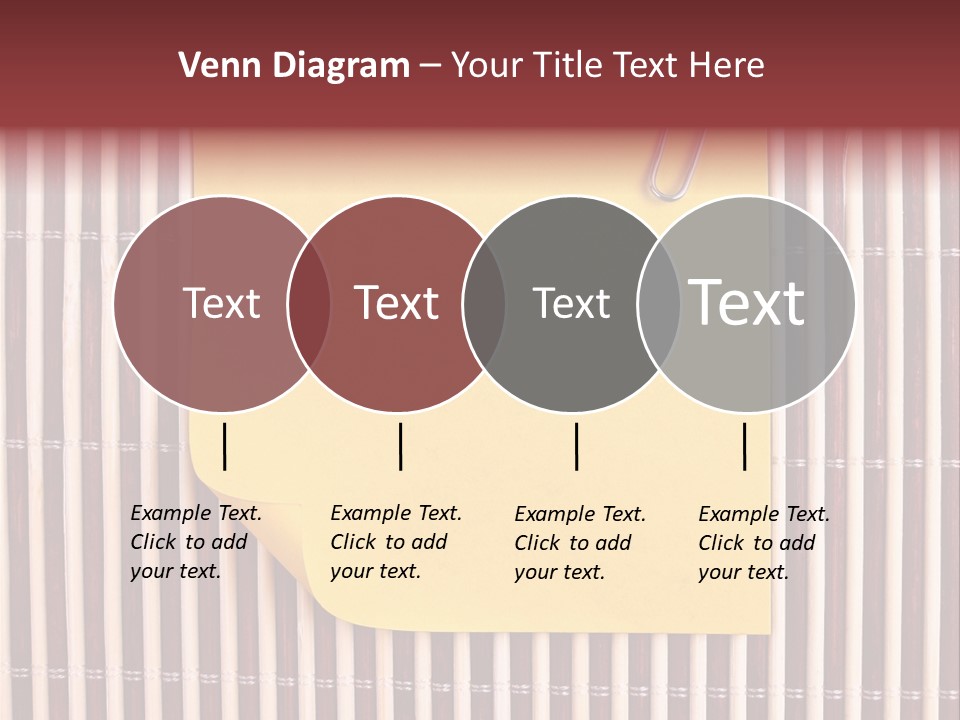 Venn Diagram – Your Title Text Here

Text

Text

Text

Text

Example Text. Click to add your text.

Example Text. Click to add your text.

Example Text. Click to add your text.

Example Text. Click to add your text.